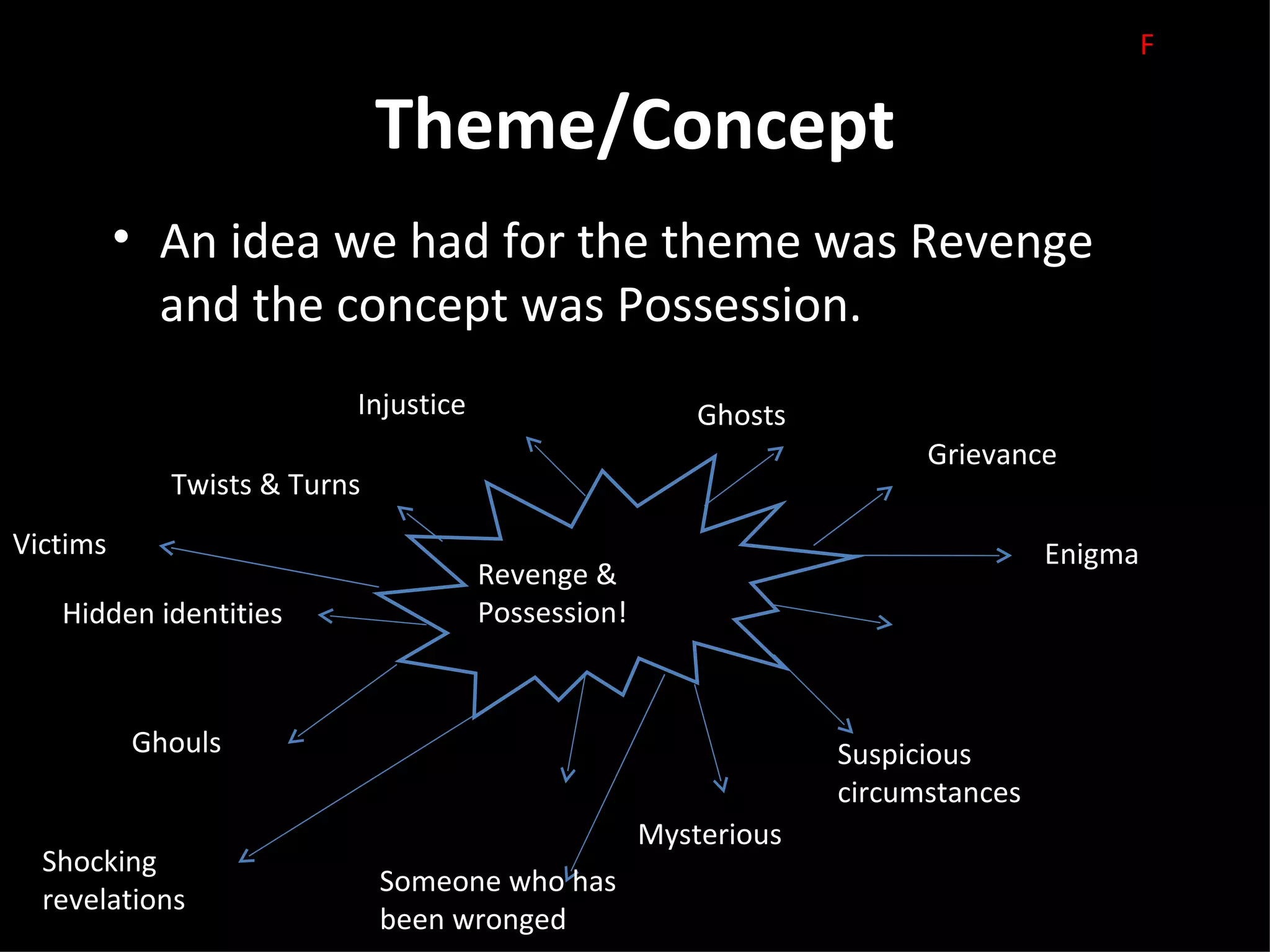 F

Theme/Concept

• An idea we had for the theme was Revenge and the concept was Possession.

Injustice

Ghosts

Grievance

Twists & Turns

Victims

Enigma

Revenge & Possession!

Hidden identities

Ghouls

Suspicious circumstances

Mysterious

Shocking revelations

Someone who has been wronged